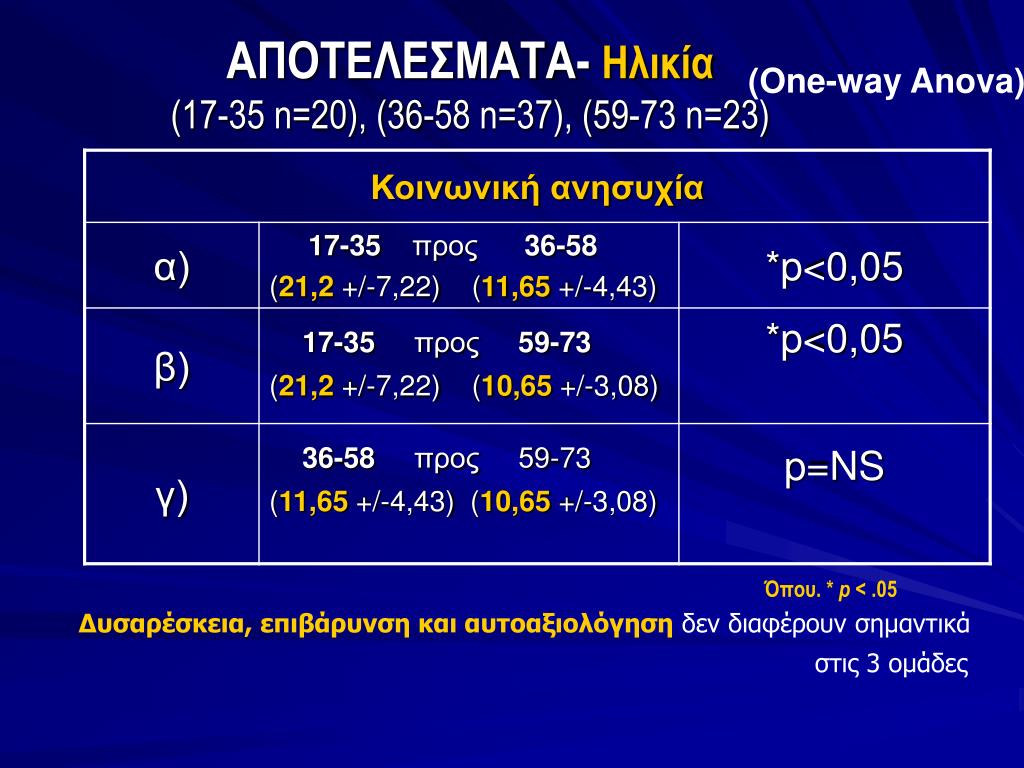 ΑΠΟΤΕΛΕΣΜΑΤΑ- Ηλικία (One-way Anova)
(17-35 n=20), (36-58 n=37), (59-73 n=23)

| Κοινωνική ανησυχία | | |
|---|---|---|
| α) | 17-35 προς 36-58 (21,2 +/-7,22) (11,65 +/-4,43) | *p<0,05 |
| β) | 17-35 προς 59-73 (21,2 +/-7,22) (10,65 +/-3,08) | *p<0,05 |
| γ) | 36-58 προς 59-73 (11,65 +/-4,43) (10,65 +/-3,08) | p=NS |

Όπου. * p < .05

Δυσαρέσκεια, επιβάρυνση και αυτοαξιολόγηση δεν διαφέρουν σημαντικά στις 3 ομάδες